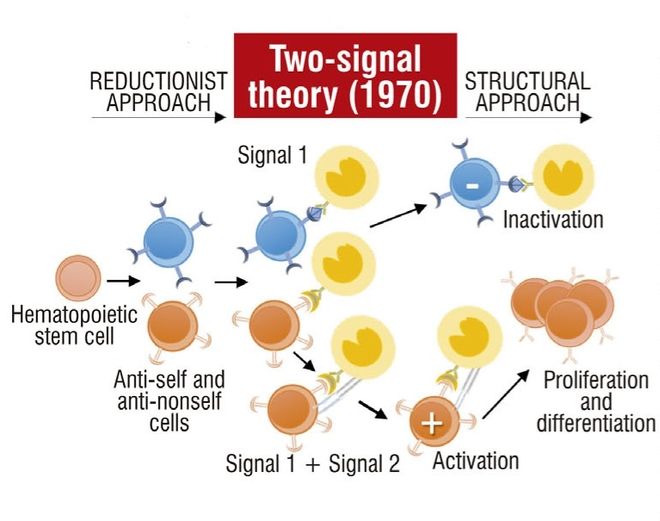 REDUCTIONIST APPROACH

Two-signal theory (1970)

STRUCTURAL APPROACH

Signal 1

-

Inactivation

Hematopoietic stem cell

Anti-self and anti-nonself cells

Signal 1 + Signal 2

+

Activation

Proliferation and differentiation